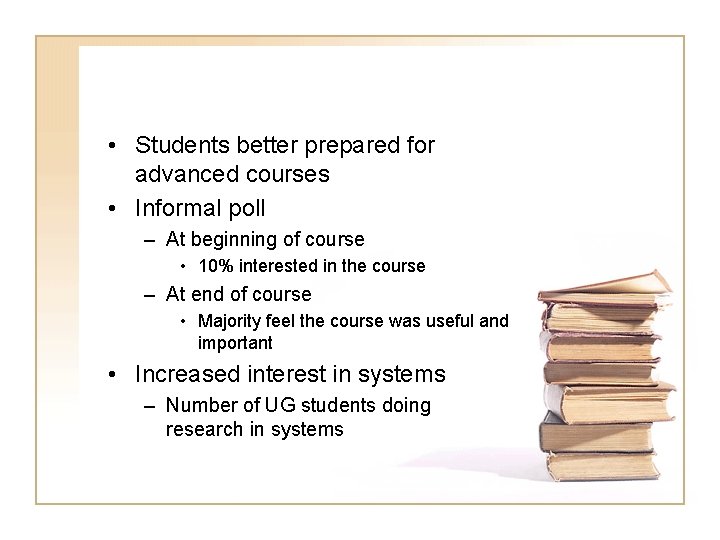 • Students better prepared for advanced courses
• Informal poll
– At beginning of course
• 10% interested in the course
– At end of course
• Majority feel the course was useful and important
• Increased interest in systems
– Number of UG students doing research in systems